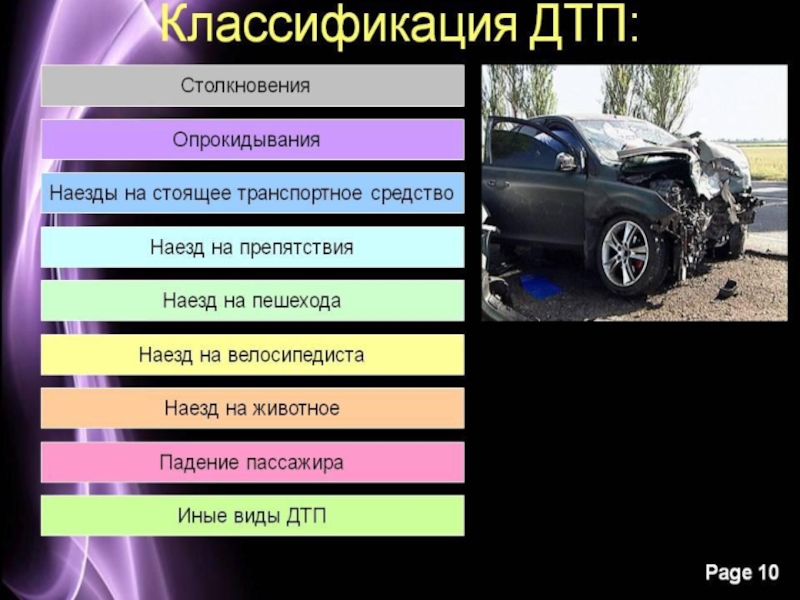 Классификация ДТП:

Столкновения

Опрокидывания

Наезды на стоящее транспортное средство

Наезд на препятствия

Наезд на пешехода

Наезд на велосипедиста

Наезд на животное

Падение пассажира

Иные виды ДТП

Page 10